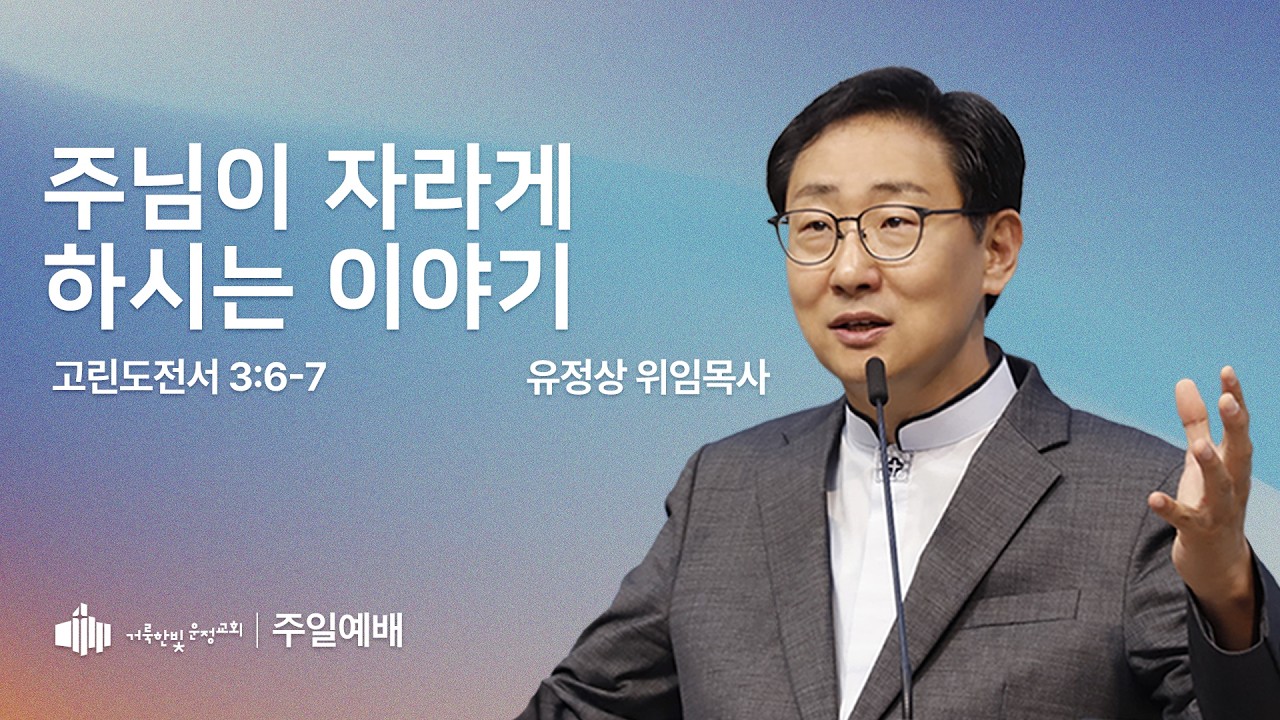 주님이 자라게 하시는 이야기

고린도전서 3:6-7

유정상 위임목사

거룩한빛 운정교회 | 주일예배